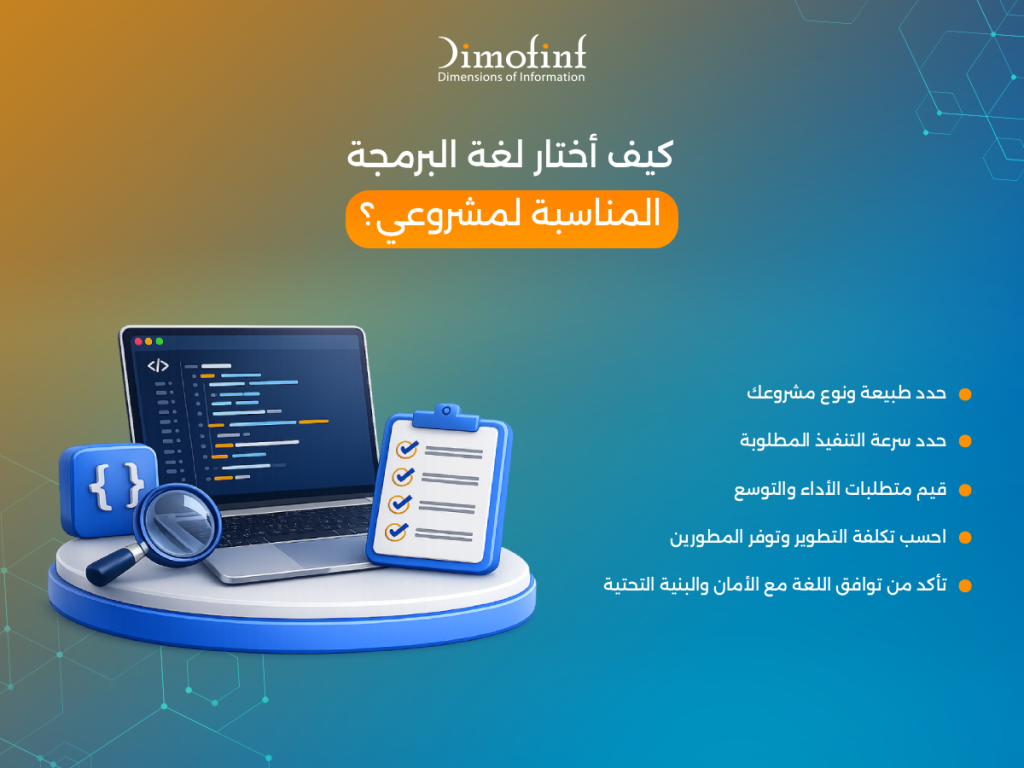 Dimofinf
Dimensions of Information

كيف أختار لغة البرمجة
المناسبة لمشروعي؟

</>

{ }

حدد طبيعة ونوع مشروعك
حدد سرعة التنفيذ المطلوبة
قيم متطلبات الأداء والتوسع
احسب تكلفة التطوير وتوفر المطورين
تأكد من توافق اللغة مع الأمان والبنية التحتية